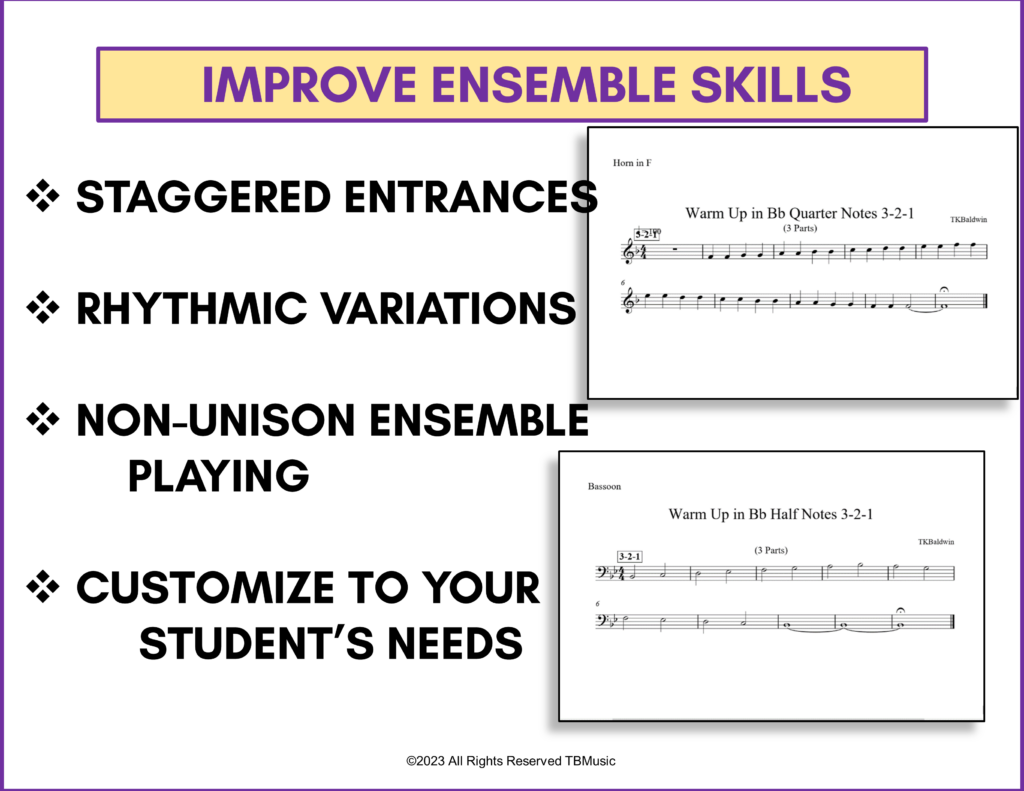 IMPROVE ENSEMBLE SKILLS

❖ STAGGERED ENTRANCES

❖ RHYTHMIC VARIATIONS

❖ NON-UNISON ENSEMBLE PLAYING

❖ CUSTOMIZE TO YOUR STUDENT'S NEEDS

Horn in F

Warm Up in Bb Quarter Notes 3-2-1

(3 Parts)

TKBaldwin

5-2-1

6

Bassoon

Warm Up in Bb Half Notes 3-2-1

(3 Parts)

TKBaldwin

3-2-1

6

©2023 All Rights Reserved TBMusic